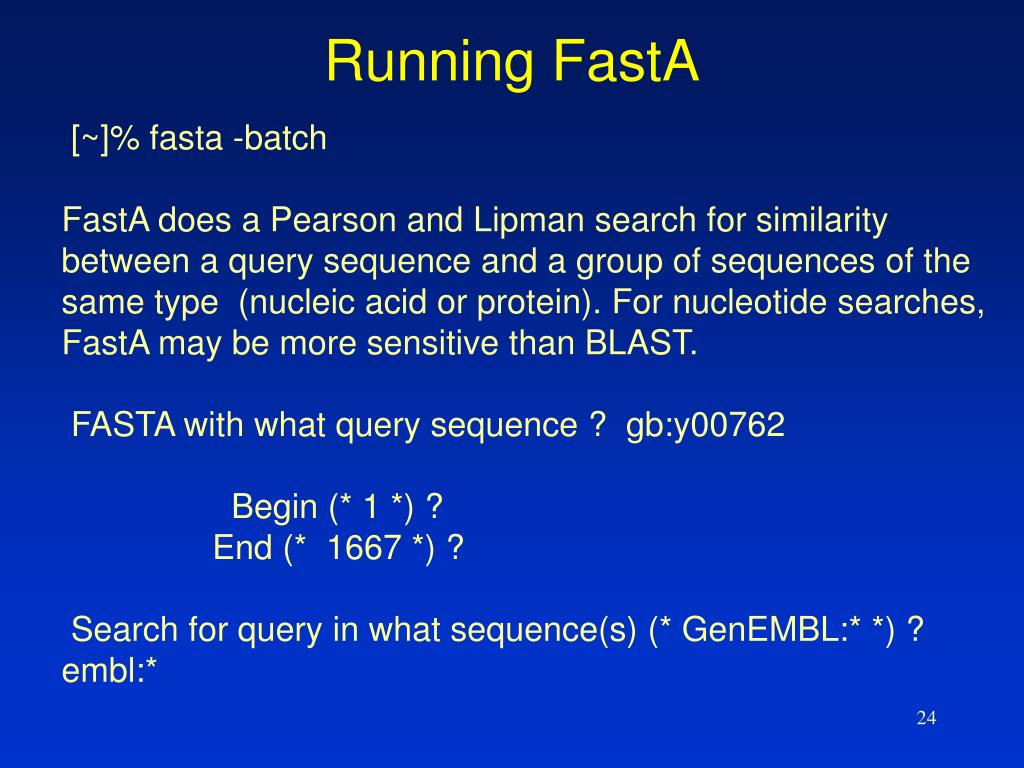 Running FastA

[~]% fasta -batch

FastA does a Pearson and Lipman search for similarity between a query sequence and a group of sequences of the same type (nucleic acid or protein). For nucleotide searches, FastA may be more sensitive than BLAST.

FASTA with what query sequence ? gb:y00762

Begin (* 1 *) ?
End (* 1667 *) ?

Search for query in what sequence(s) (* GenEMBL:* *) ? embl:*

24